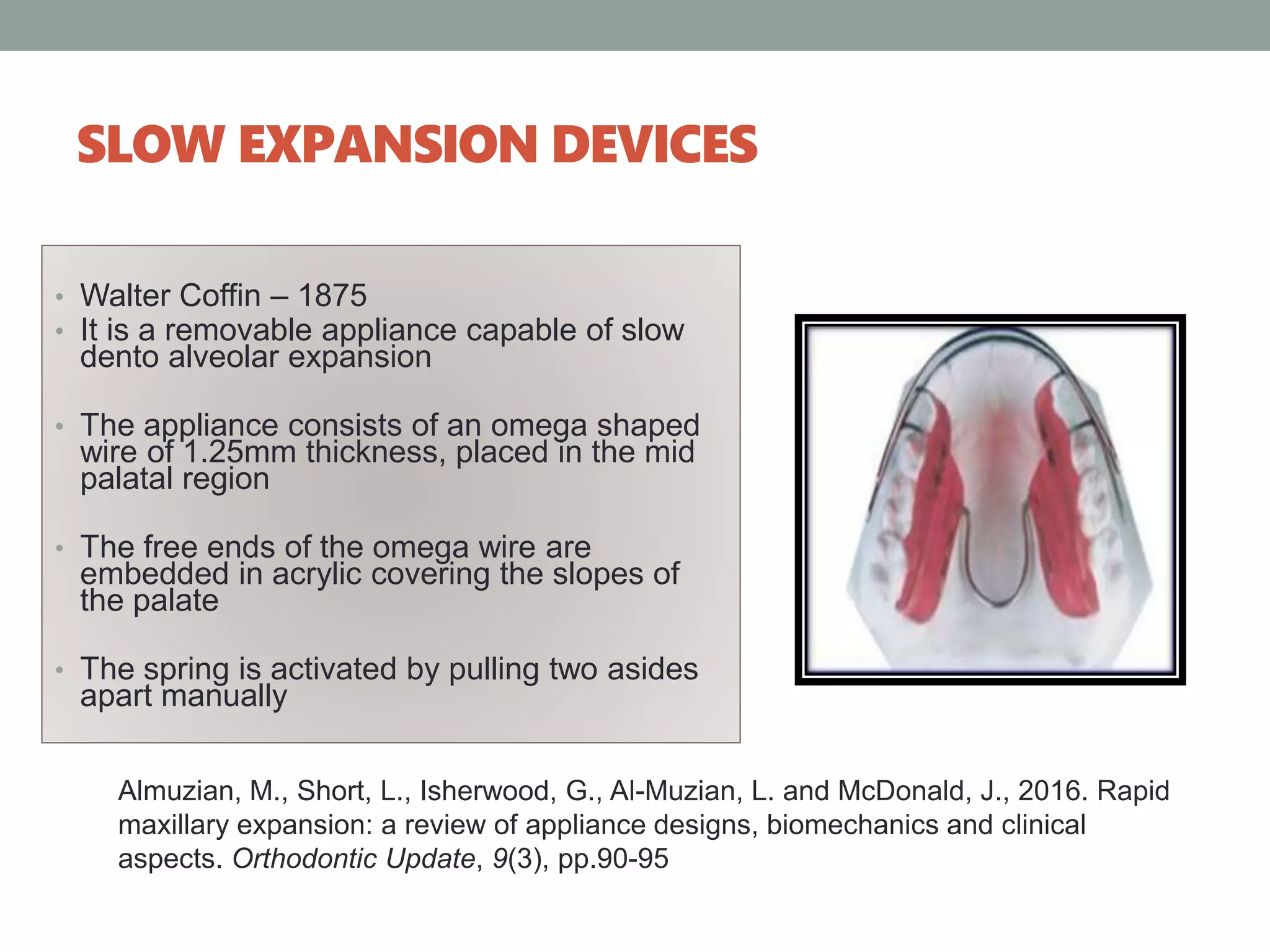 SLOW EXPANSION DEVICES

• Walter Coffin – 1875
• It is a removable appliance capable of slow dento alveolar expansion

• The appliance consists of an omega shaped wire of 1.25mm thickness, placed in the mid palatal region

• The free ends of the omega wire are embedded in acrylic covering the slopes of the palate

• The spring is activated by pulling two asides apart manually

Almuzian, M., Short, L., Isherwood, G., Al-Muzian, L. and McDonald, J., 2016. Rapid maxillary expansion: a review of appliance designs, biomechanics and clinical aspects. Orthodontic Update, 9(3), pp.90-95